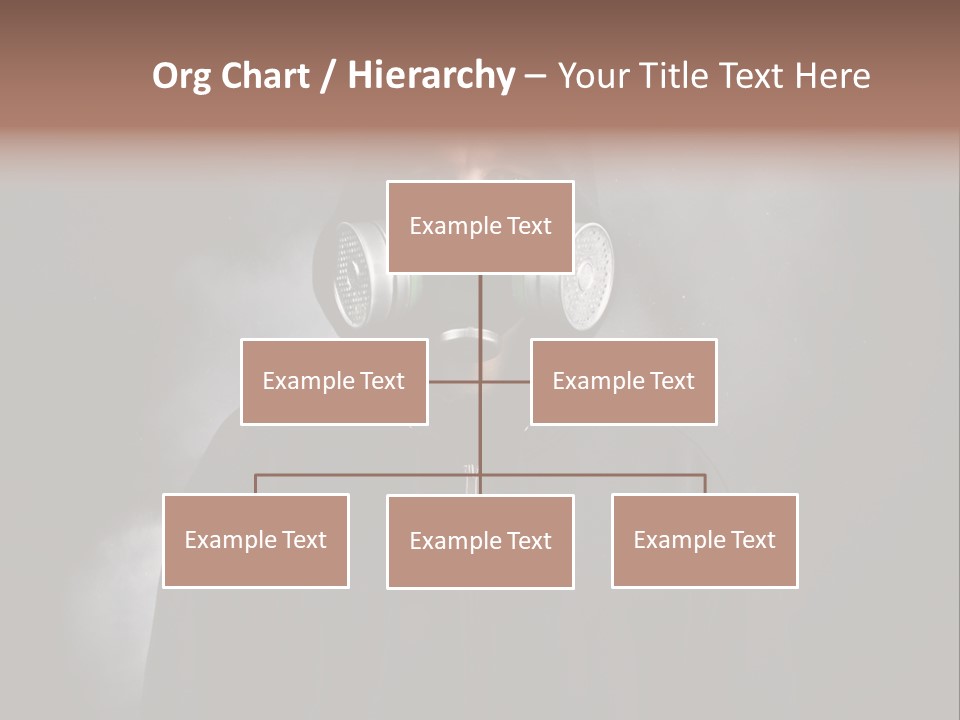 Org Chart / Hierarchy – Your Title Text Here

Example Text

Example Text

Example Text

Example Text

Example Text

Example Text